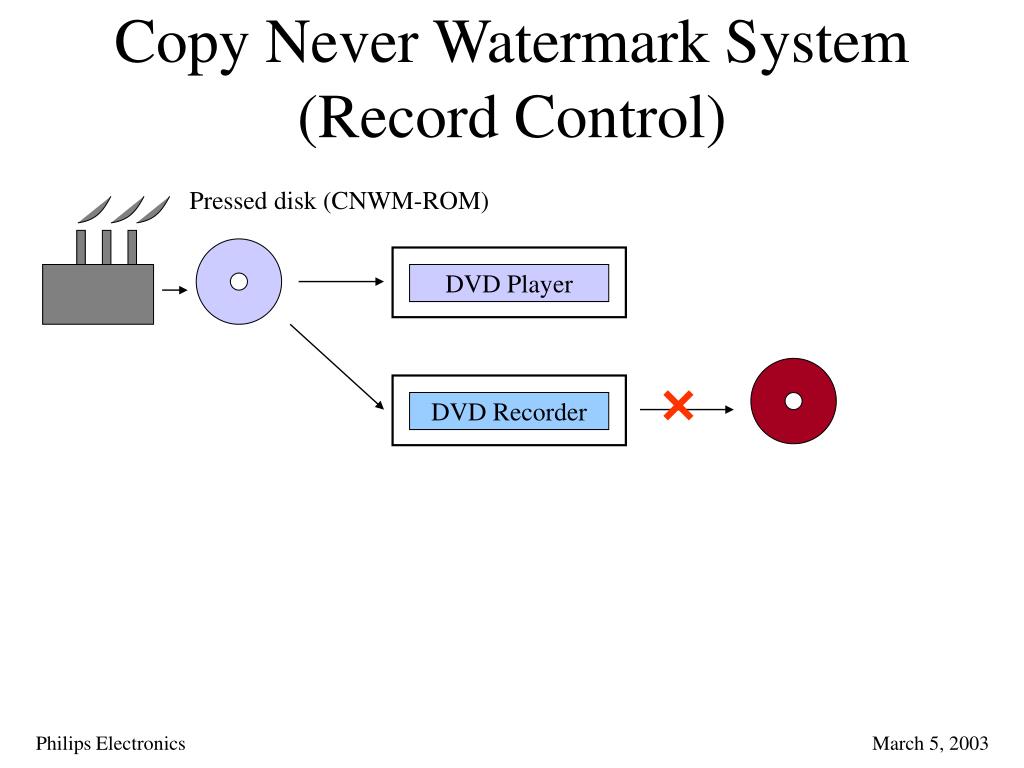 Copy Never Watermark System (Record Control)

Pressed disk (CNWM-ROM)

DVD Player

DVD Recorder

Philips Electronics

March 5, 2003